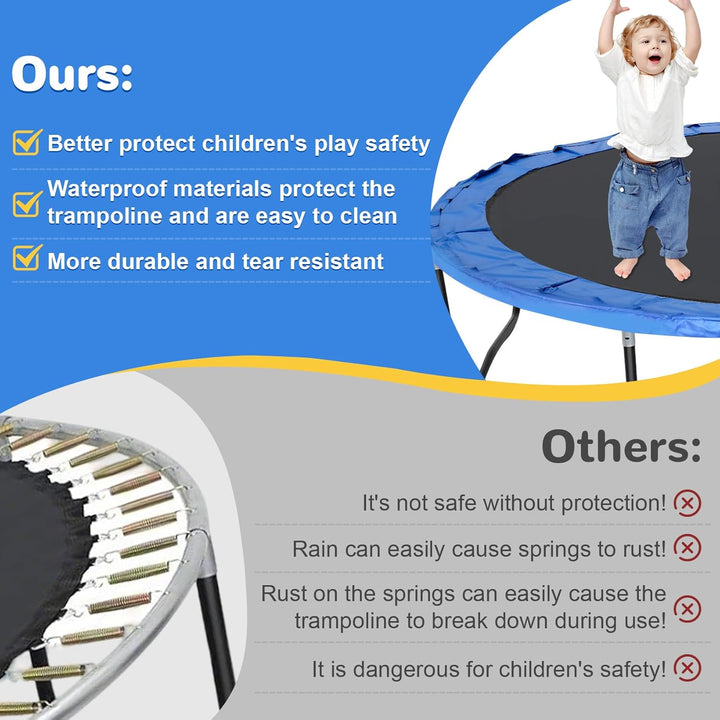 Ours:

Better protect children's play safety

Waterproof materials protect the trampoline and are easy to clean

More durable and tear resistant

Others:

It's not safe without protection!

Rain can easily cause springs to rust!

Rust on the springs can easily cause the trampoline to break down during use!

It is dangerous for children's safety!